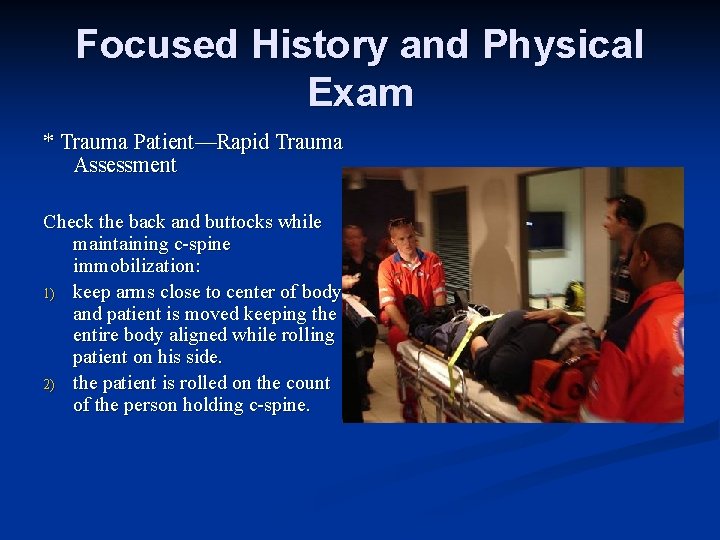 Focused History and Physical Exam

* Trauma Patient—Rapid Trauma Assessment

Check the back and buttocks while maintaining c-spine immobilization:

1) keep arms close to center of body and patient is moved keeping the entire body aligned while rolling patient on his side.

2) the patient is rolled on the count of the person holding c-spine.